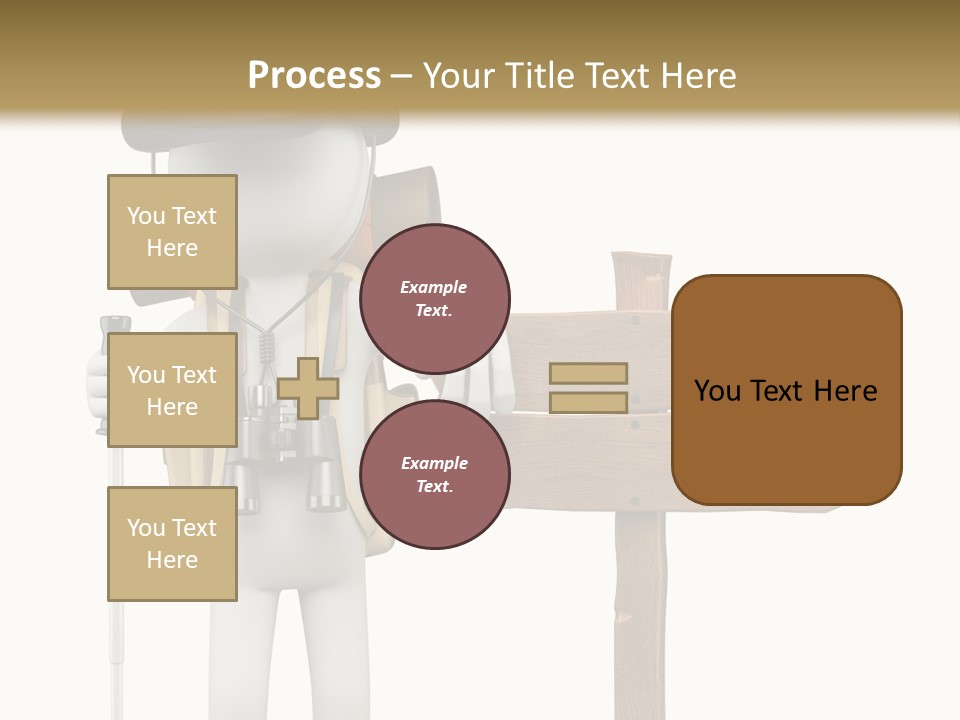 Process – Your Title Text Here

You Text Here

You Text Here

You Text Here

Example Text.

Example Text.

You Text Here